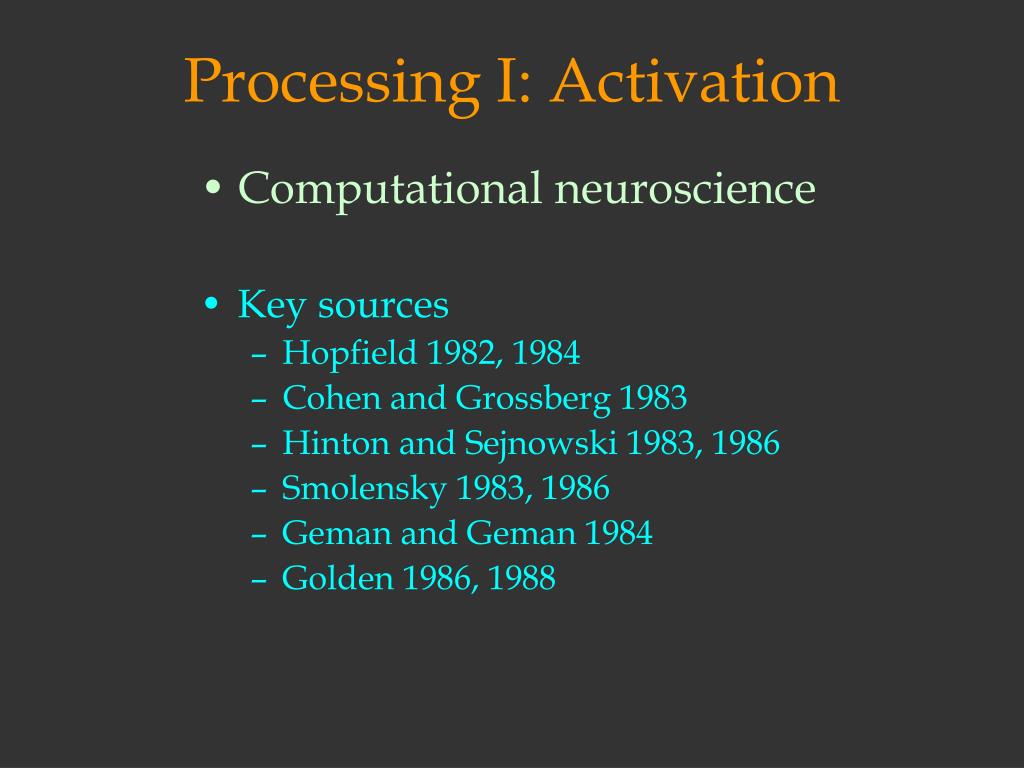 Processing I: Activation

• Computational neuroscience

• Key sources
– Hopfield 1982, 1984
– Cohen and Grossberg 1983
– Hinton and Sejnowski 1983, 1986
– Smolensky 1983, 1986
– Geman and Geman 1984
– Golden 1986, 1988